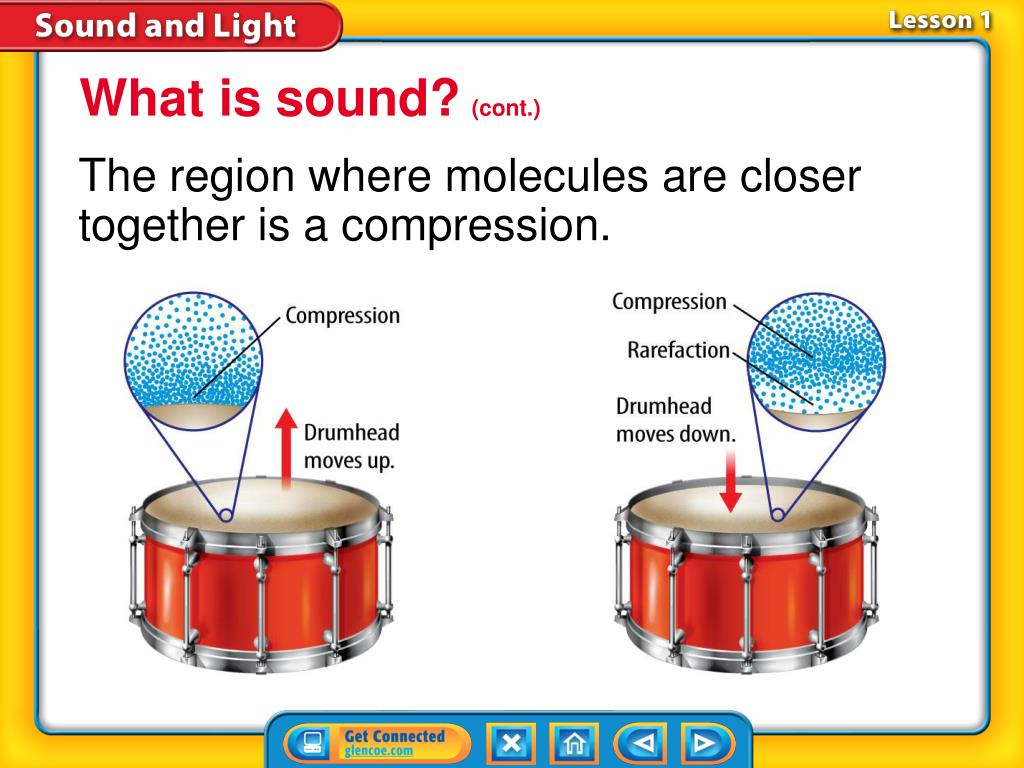 Sound and Light

Lesson 1

What is sound? (cont.)

The region where molecules are closer together is a compression.

Compression

Drumhead moves up.

Compression

Rarefaction

Drumhead moves down.

Get Connected
glencoe.com